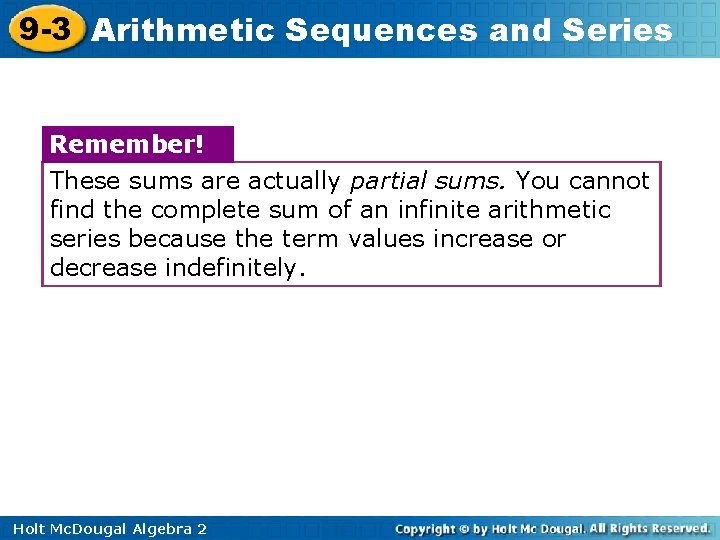 9-3 Arithmetic Sequences and Series

Remember!

These sums are actually partial sums. You cannot find the complete sum of an infinite arithmetic series because the term values increase or decrease indefinitely.

Holt McDougal Algebra 2

Copyright © by Holt Mc Dougal. All Rights Reserved.